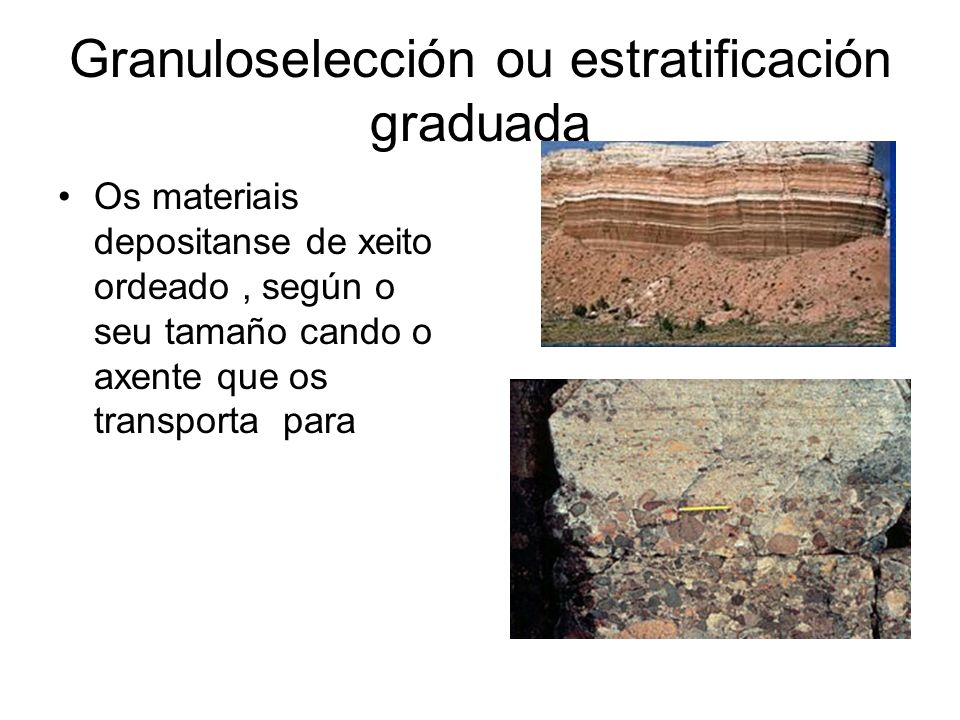 Granuloselección ou estratificación graduada

• Os materiais depositanse de xeito ordeado , según o seu tamaño cando o axente que os transporta para